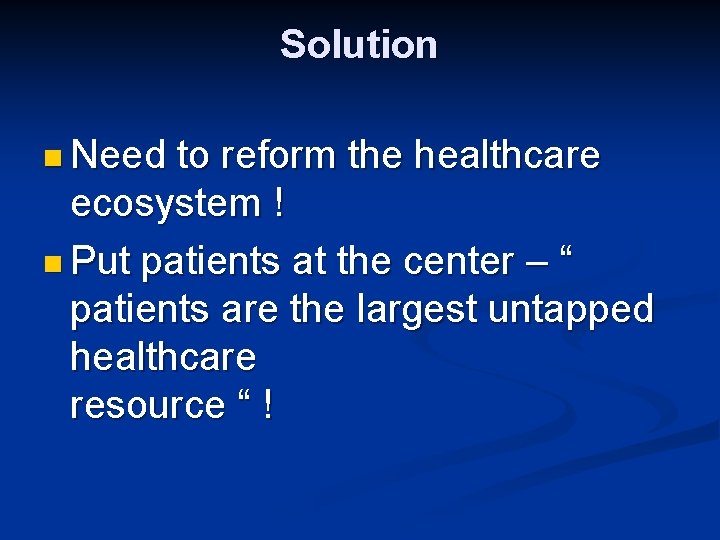 Solution

Need to reform the healthcare ecosystem !

Put patients at the center – “ patients are the largest untapped healthcare resource “ !